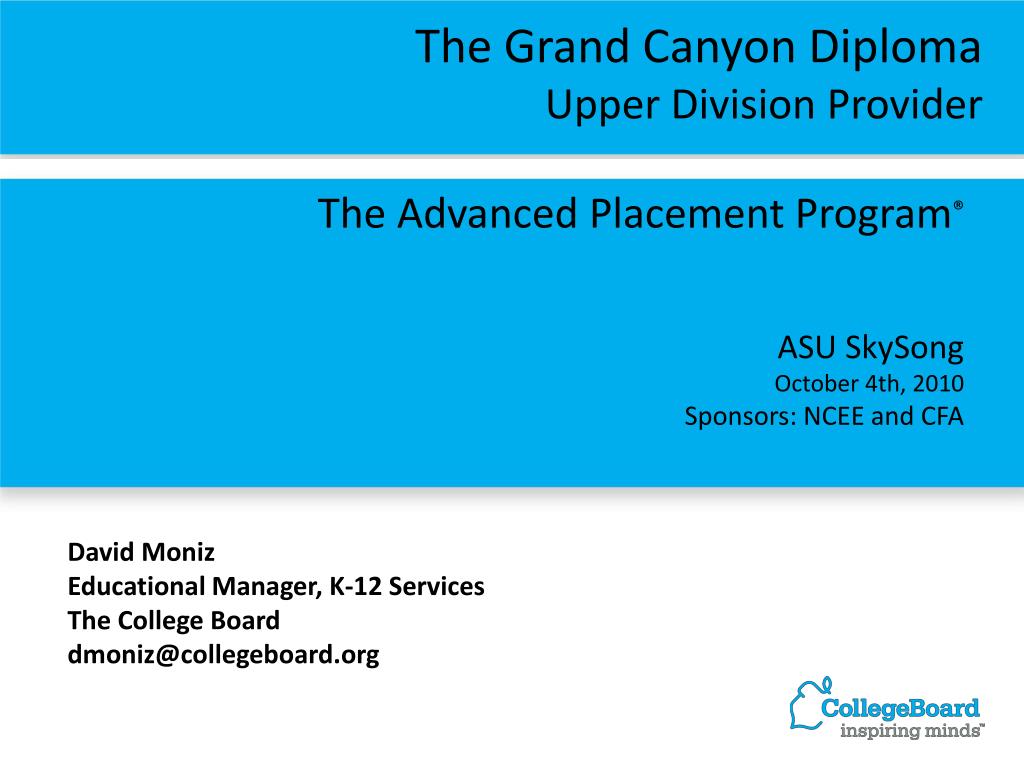 The Grand Canyon Diploma
Upper Division Provider

The Advanced Placement Program®

ASU SkySong
October 4th, 2010
Sponsors: NCEE and CFA

David Moniz
Educational Manager, K-12 Services
The College Board
dmoniz@collegeboard.org

CollegeBoard
inspiring minds™